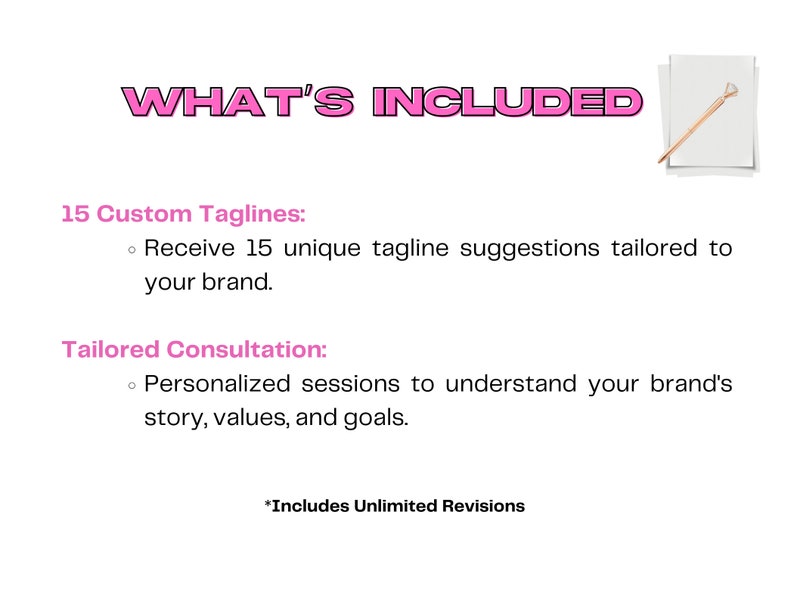 WHAT'S INCLUDED

15 Custom Taglines:

◦ Receive 15 unique tagline suggestions tailored to your brand.

Tailored Consultation:

◦ Personalized sessions to understand your brand's story, values, and goals.

*Includes Unlimited Revisions